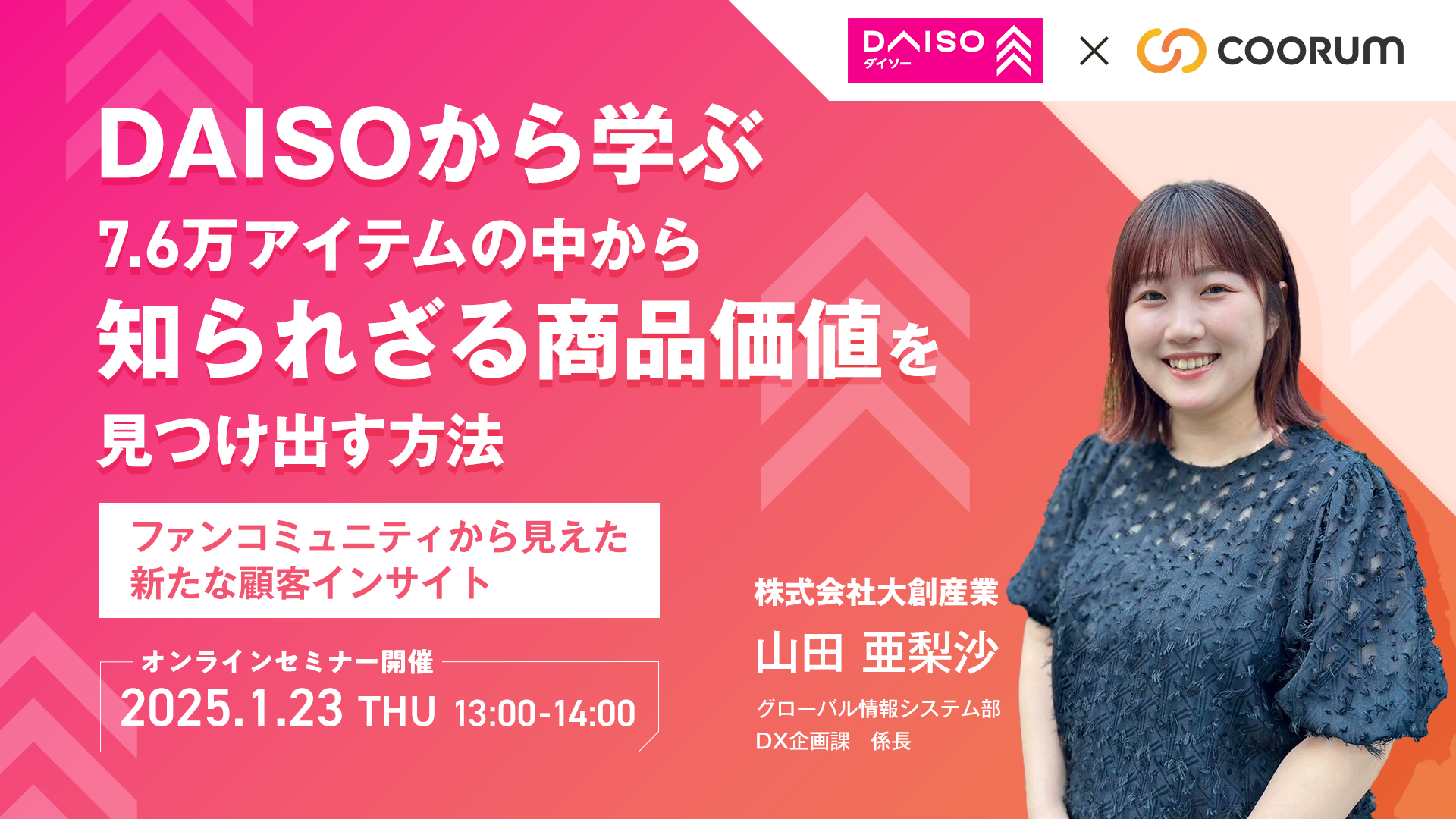 DAISO ダイソー × COORUM

DAISOから学ぶ
7.6万アイテムの中から
知られざる商品価値を
見つけ出す方法

ファンコミュニティから見えた
新たな顧客インサイト

オンラインセミナー開催
2025.1.23 THU 13:00-14:00

株式会社大創産業
山田 亜梨沙
グローバル情報システム部
DX企画課 係長